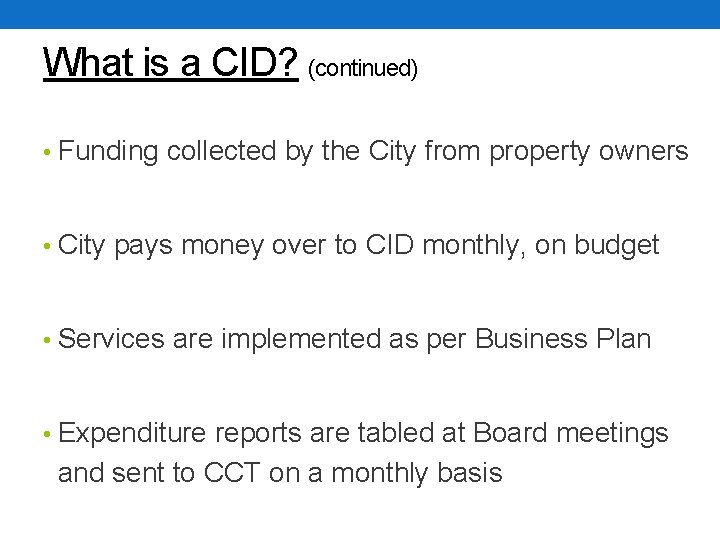 What is a CID? (continued)

• Funding collected by the City from property owners

• City pays money over to CID monthly, on budget

• Services are implemented as per Business Plan

• Expenditure reports are tabled at Board meetings and sent to CCT on a monthly basis